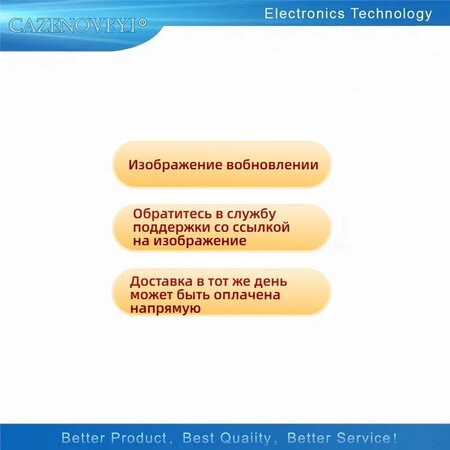 CAZENOVEYI®

Electronics Technology

Изображение вобновлении

Обратитесь в службу поддержки со ссылкой на изображение

Доставка в тот же день может быть оплачена напрямую

Better Product, Best Quaiity, Better Service!